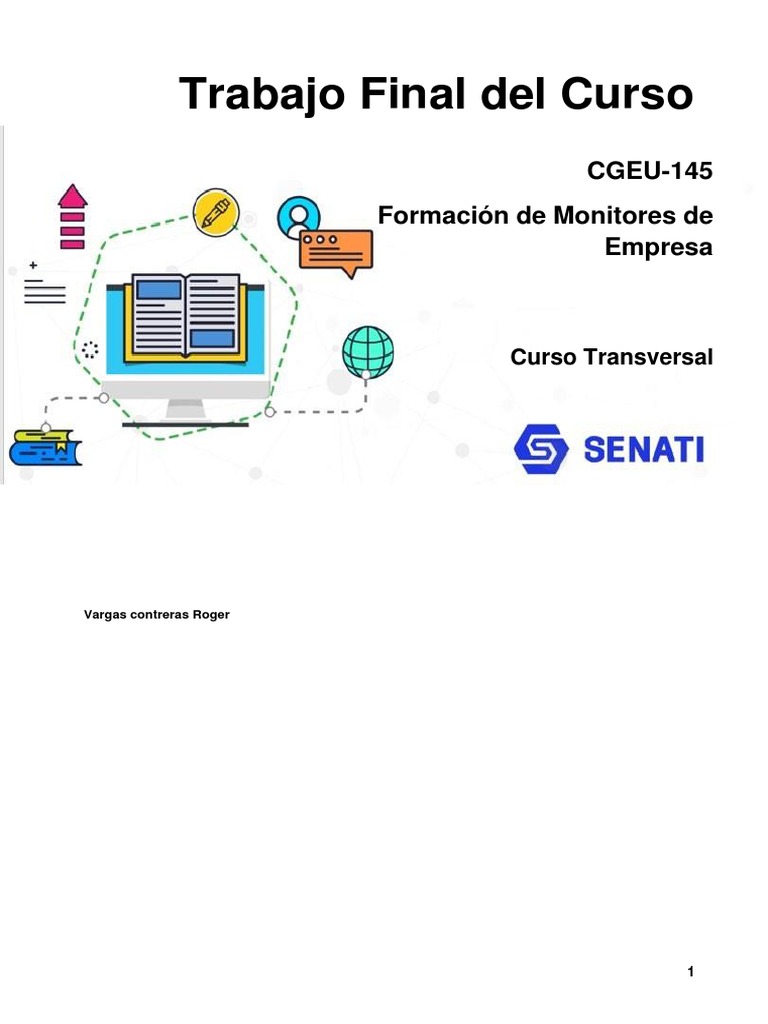 Trabajo Final del Curso

CGEU-145

Formación de Monitores de Empresa

Curso Transversal

SENATI

Vargas contreras Roger

1